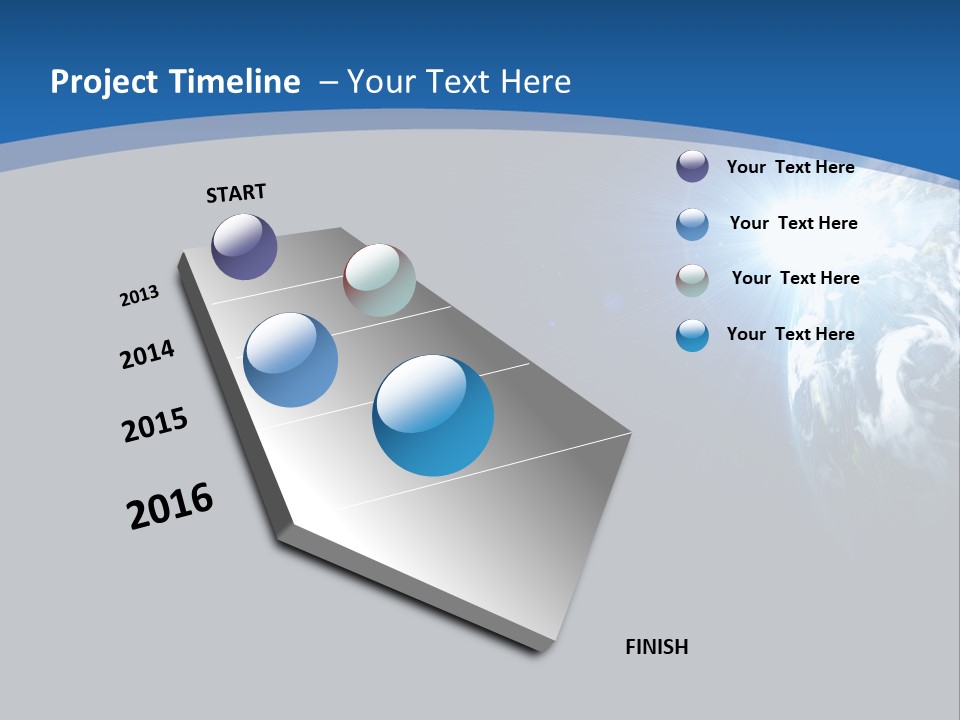 Project Timeline – Your Text Here

START

2013

2014

2015

2016

FINISH

Your Text Here

Your Text Here

Your Text Here

Your Text Here